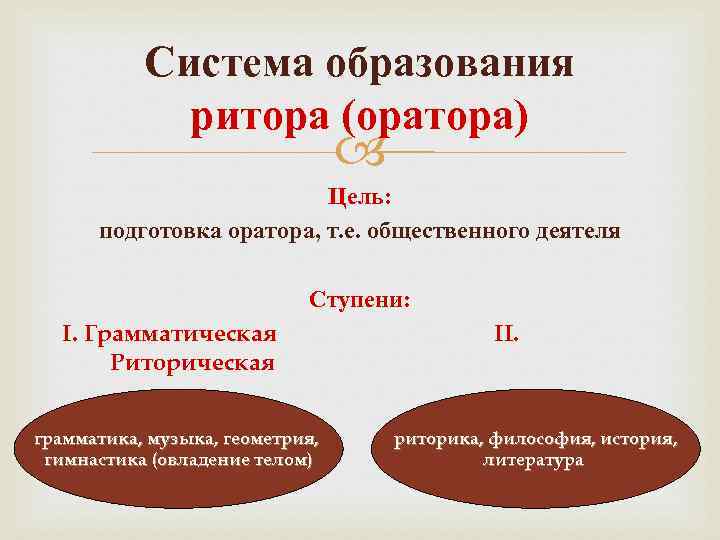 Система образования ритора (оратора)

Цель:
подготовка оратора, т.е. общественного деятеля

Ступени:
I. Грамматическая II. Риторическая

грамматика, музыка, геометрия, гимнастика (овладение телом)

риторика, философия, история, литература